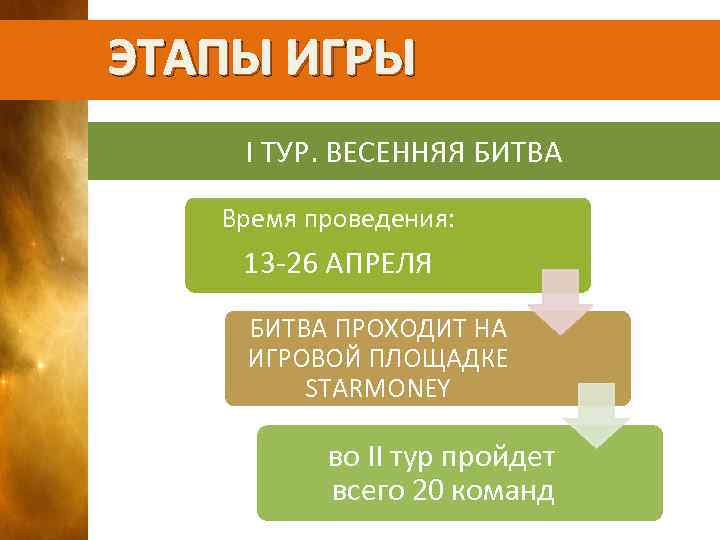 ЭТАПЫ ИГРЫ

I ТУР. ВЕСЕННЯЯ БИТВА

Время проведения:

13-26 АПРЕЛЯ

БИТВА ПРОХОДИТ НА ИГРОВОЙ ПЛОЩАДКЕ STARMONEY

во II тур пройдет всего 20 команд